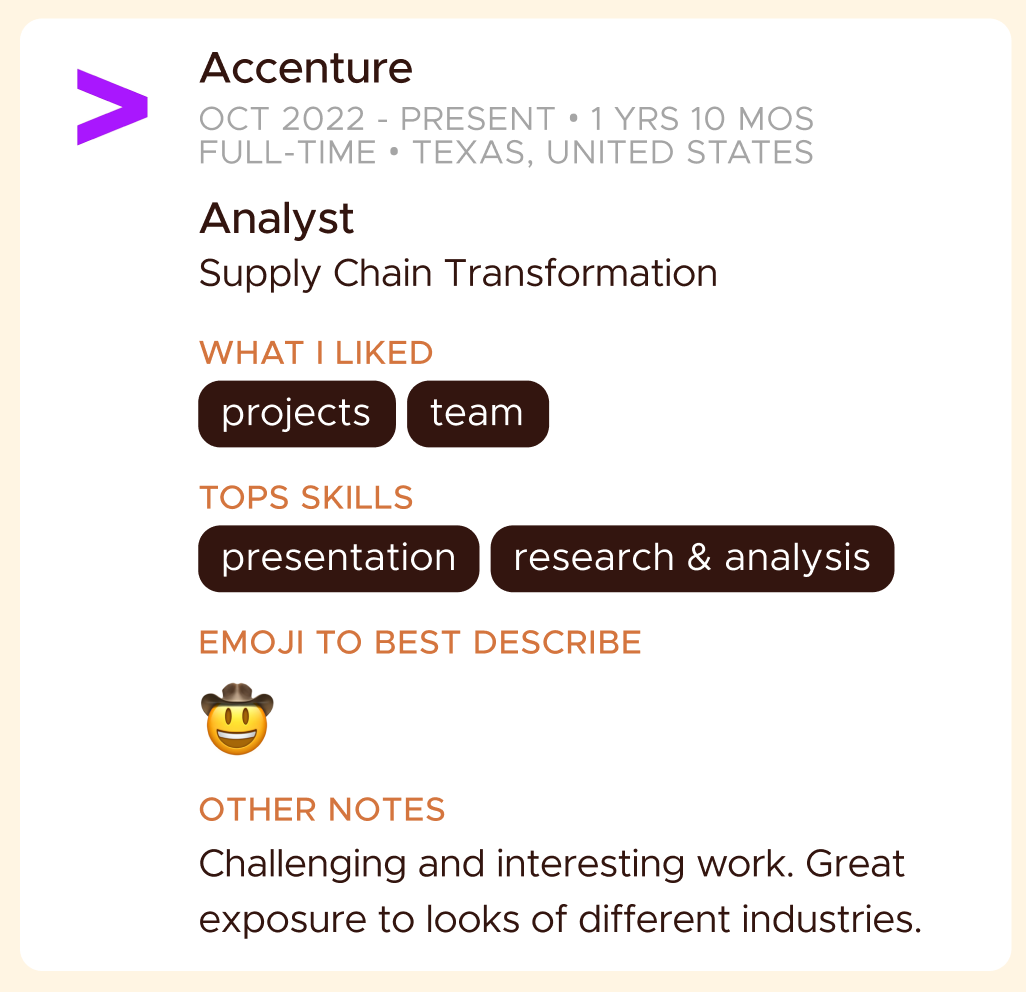 Accenture
OCT 2022 - PRESENT • 1 YRS 10 MOS
FULL-TIME • TEXAS, UNITED STATES

Analyst
Supply Chain Transformation

WHAT I LIKED
projects
team

TOPS SKILLS
presentation
research & analysis

EMOJI TO BEST DESCRIBE
🤠

OTHER NOTES
Challenging and interesting work. Great exposure to looks of different industries.